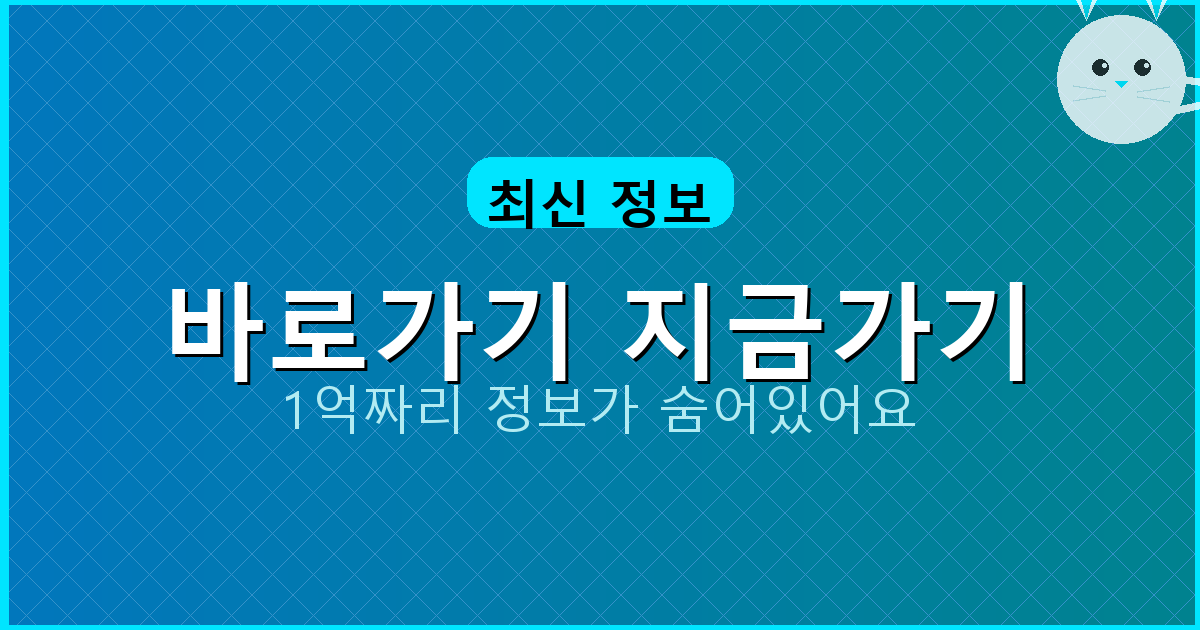 최신 정보

바로가기 지금가기

1억짜리 정보가 숨어있어요